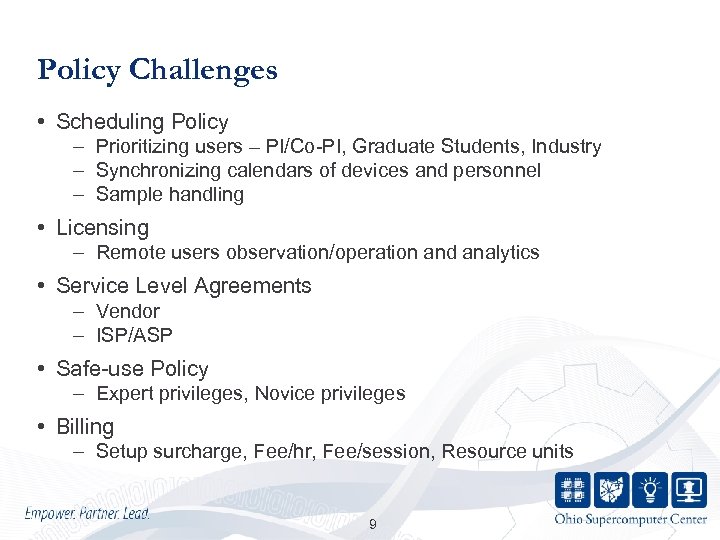 Policy Challenges

• Scheduling Policy
– Prioritizing users – PI/Co-PI, Graduate Students, Industry
– Synchronizing calendars of devices and personnel
– Sample handling

• Licensing
– Remote users observation/operation and analytics

• Service Level Agreements
– Vendor
– ISP/ASP

• Safe-use Policy
– Expert privileges, Novice privileges

• Billing
– Setup surcharge, Fee/hr, Fee/session, Resource units

Empower. Partner. Lead.

9

Ohio Supercomputer Center